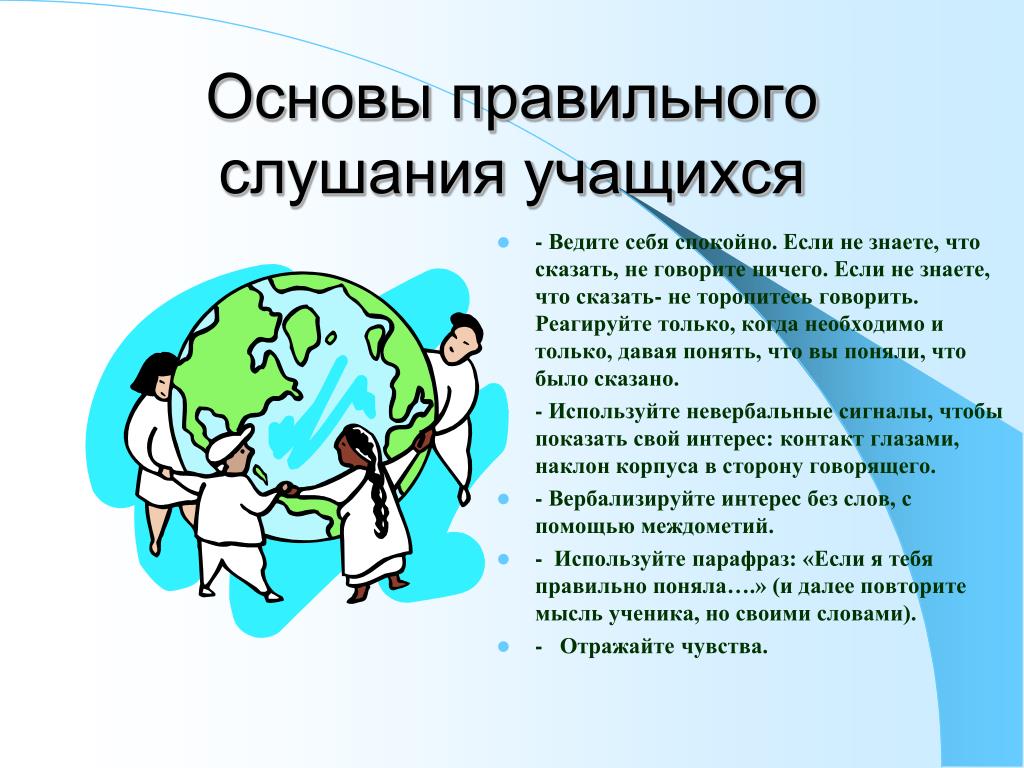 Основы правильного слушания учащихся

- Ведите себя спокойно. Если не знаете, что сказать, не говорите ничего. Если не знаете, что сказать- не торопитесь говорить. Реагируйте только, когда необходимо и только, давая понять, что вы поняли, что было сказано.

- Используйте невербальные сигналы, чтобы показать свой интерес: контакт глазами, наклон корпуса в сторону говорящего.

- Вербализируйте интерес без слов, с помощью междометий.

- Используйте парафраз: «Если я тебя правильно поняла….» (и далее повторите мысль ученика, но своими словами).

- Отражайте чувства.